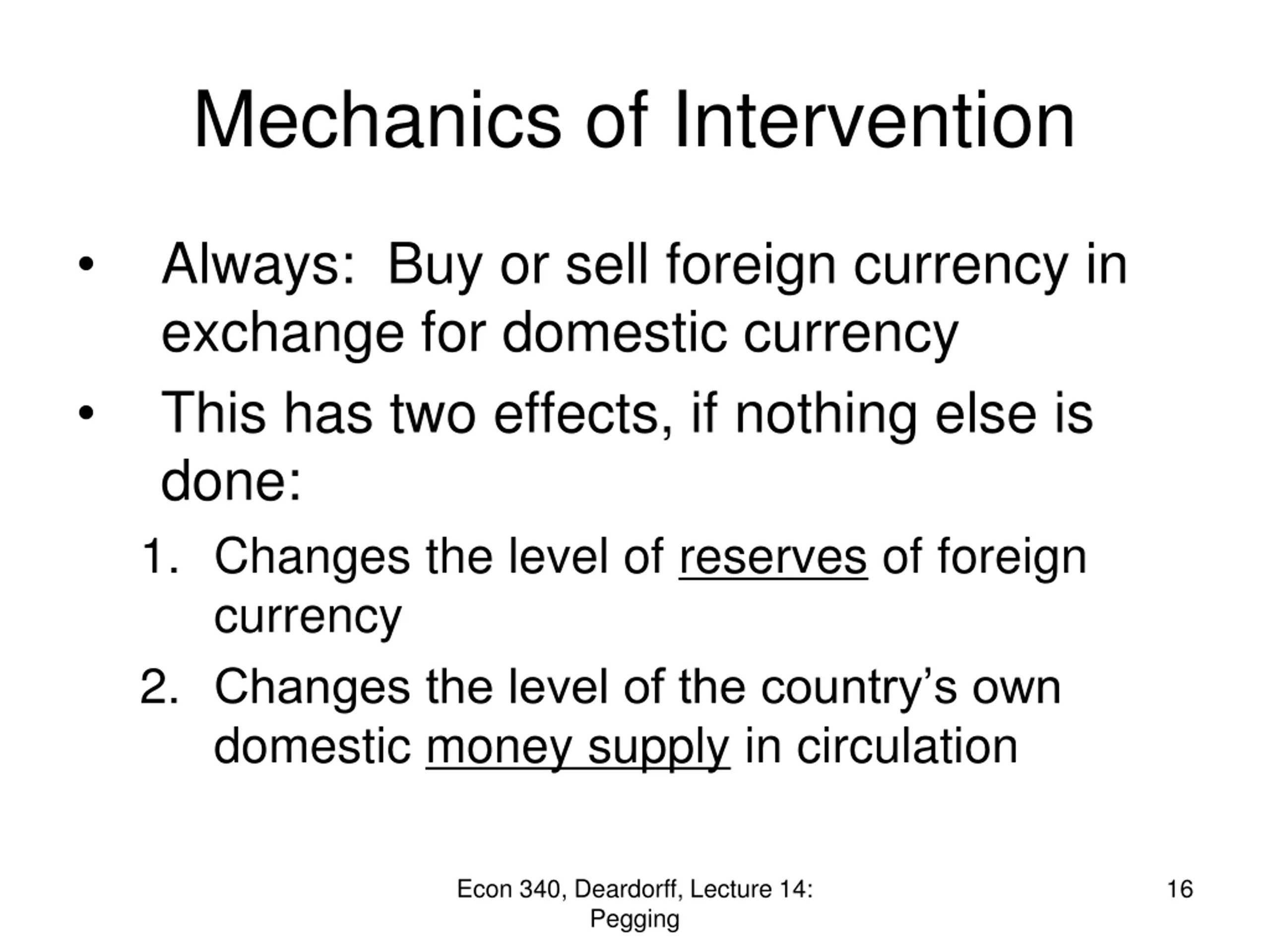 Mechanics of Intervention

• Always: Buy or sell foreign currency in exchange for domestic currency

• This has two effects, if nothing else is done:

1. Changes the level of reserves of foreign currency

2. Changes the level of the country's own domestic money supply in circulation

Econ 340, Deardorff, Lecture 14: Pegging

16